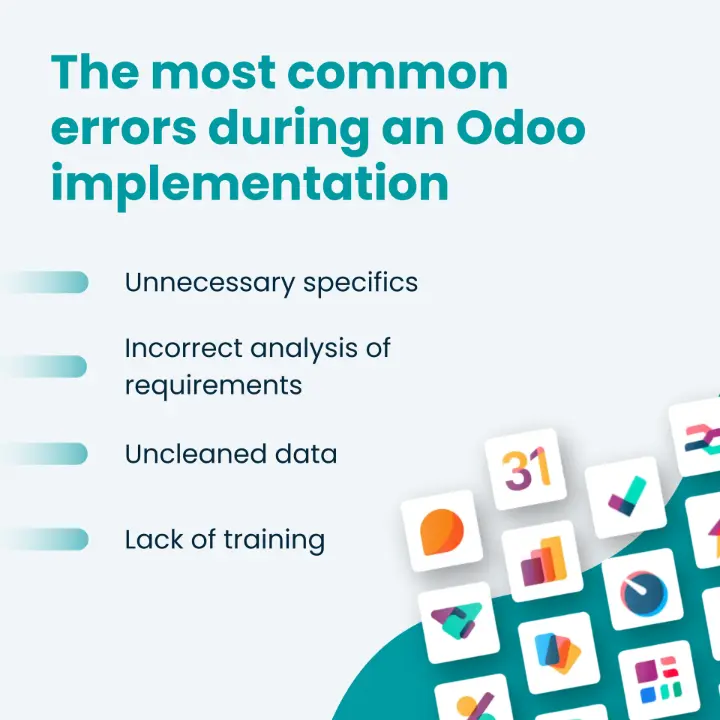 The most common errors during an Odoo implementation

Unnecessary specifics

Incorrect analysis of requirements

Uncleaned data

Lack of training

31